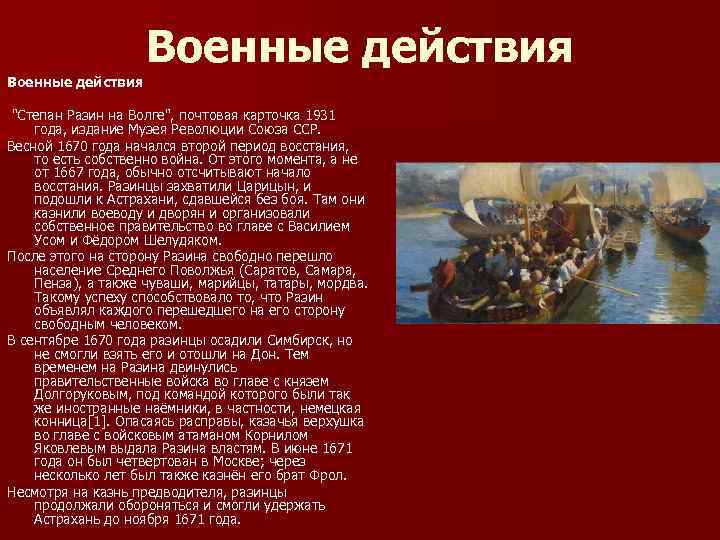 Военные действия

Военные действия

"Степан Разин на Волге", почтовая карточка 1931 года, издание Музея Революции Союза ССР.

Весной 1670 года начался второй период восстания, то есть собственно война. От этого момента, а не от 1667 года, обычно отсчитывают начало восстания. Разинцы захватили Царицын, и подошли к Астрахани, сдавшейся без боя. Там они казнили воеводу и дворян и организовали собственное правительство во главе с Василием Усом и Фёдором Шелудяком.

После этого на сторону Разина свободно перешло население Среднего Поволжья (Саратов, Самара, Пенза), а также чуваши, марийцы, татары, мордва. Такому успеху способствовало то, что Разин объявлял каждого перешедшего на его сторону свободным человеком.

В сентябре 1670 года разинцы осадили Симбирск, но не смогли взять его и отошли на Дон. Тем временем на Разина двинулись правительственные войска во главе с князем Долгоруковым, под командой которого были так же иностранные наёмники, в частности, немецкая конница[1]. Опасаясь расправы, казачья верхушка во главе с войсковым атаманом Корнилом Яковлевым выдала Разина властям. В июне 1671 года он был четвертован в Москве; через несколько лет был также казнён его брат Фрол.

Несмотря на казнь предводителя, разинцы продолжали обороняться и смогли удержать Астрахань до ноября 1671 года.